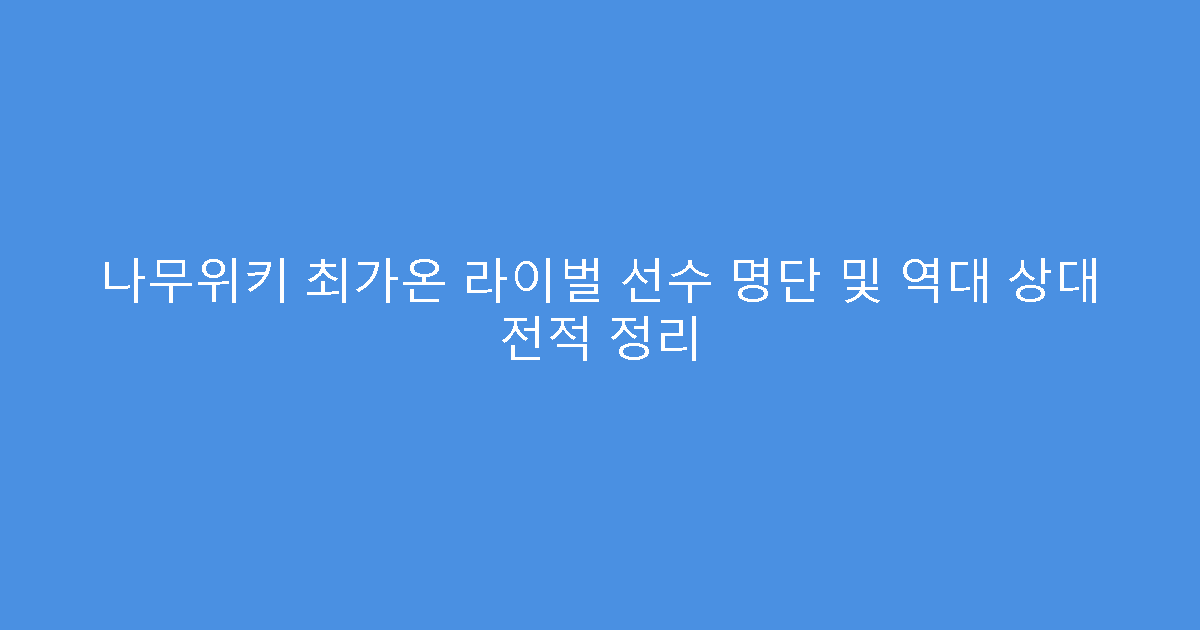 나무위키 최가온 라이벌 선수 명단 및 역대 상대 전적 정리